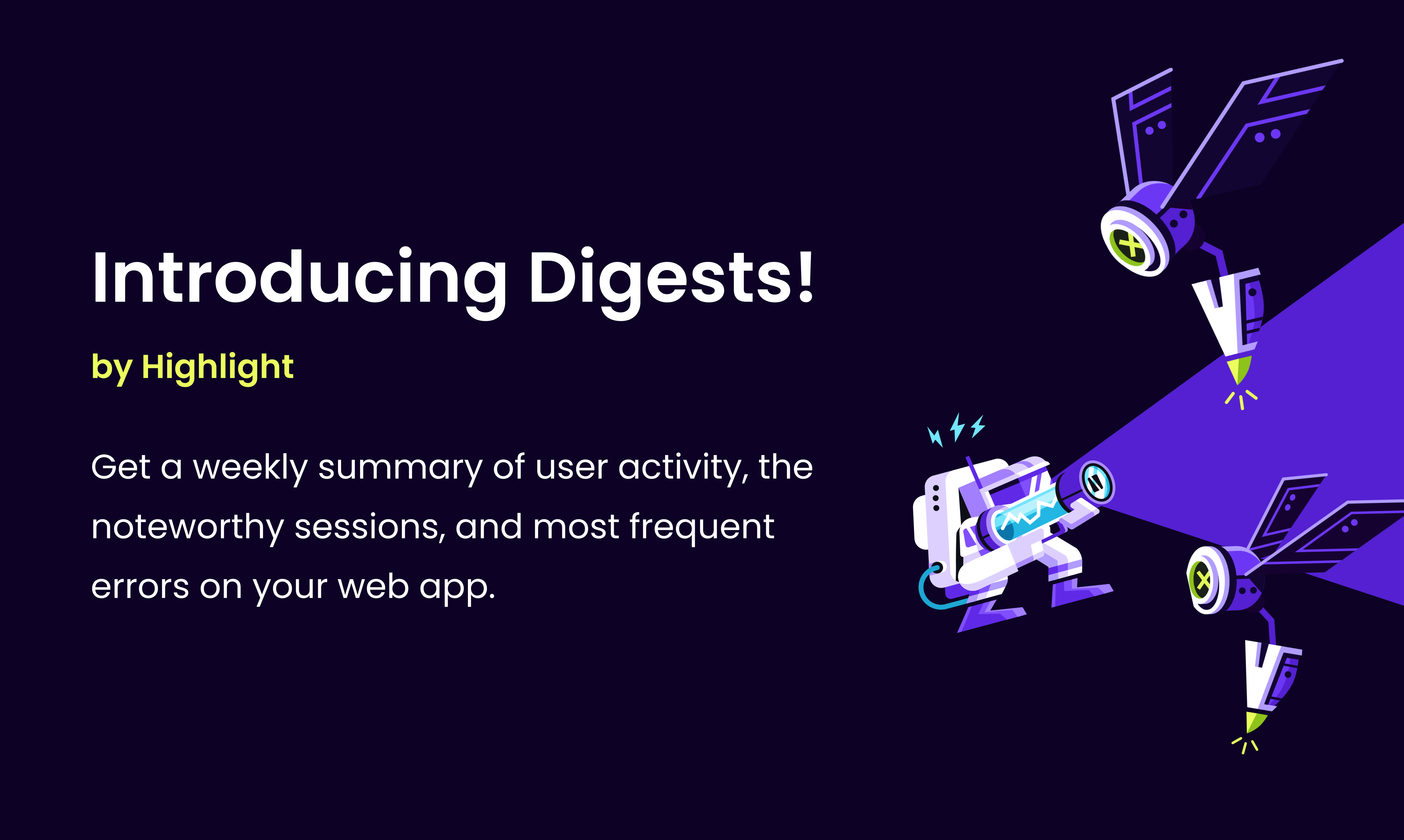 Introducing Digests!

by Highlight

Get a weekly summary of user activity, the noteworthy sessions, and most frequent errors on your web app.